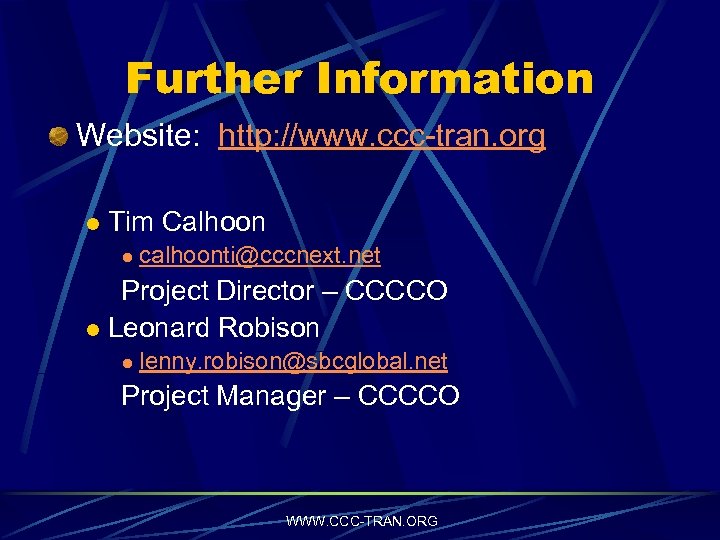 Further Information

Website: http://www.ccc-tran.org

Tim Calhoon

calhoonti@cccnext.net

Project Director – CCCCO

Leonard Robison

lenny.robison@sbcglobal.net

Project Manager – CCCCO

WWW.CCC-TRAN.ORG